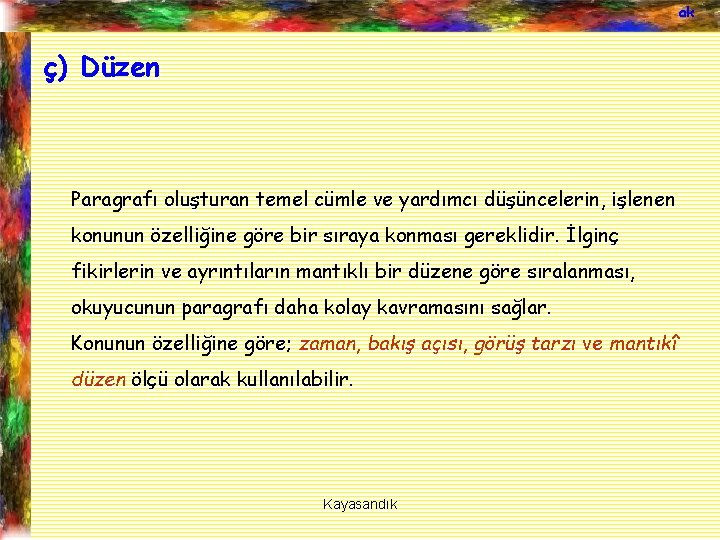 ak

ç) Düzen

Paragrafı oluşturan temel cümle ve yardımcı düşüncelerin, işlenen konunun özelliğine göre bir sıraya konması gereklidir. İlginç fikirlerin ve ayrıntıların mantıklı bir düzene göre sıralanması, okuyucunun paragrafı daha kolay kavramasını sağlar.
Konunun özelliğine göre; zaman, bakış açısı, görüş tarzı ve mantıkî düzen ölçü olarak kullanılabilir.

Kayasandık